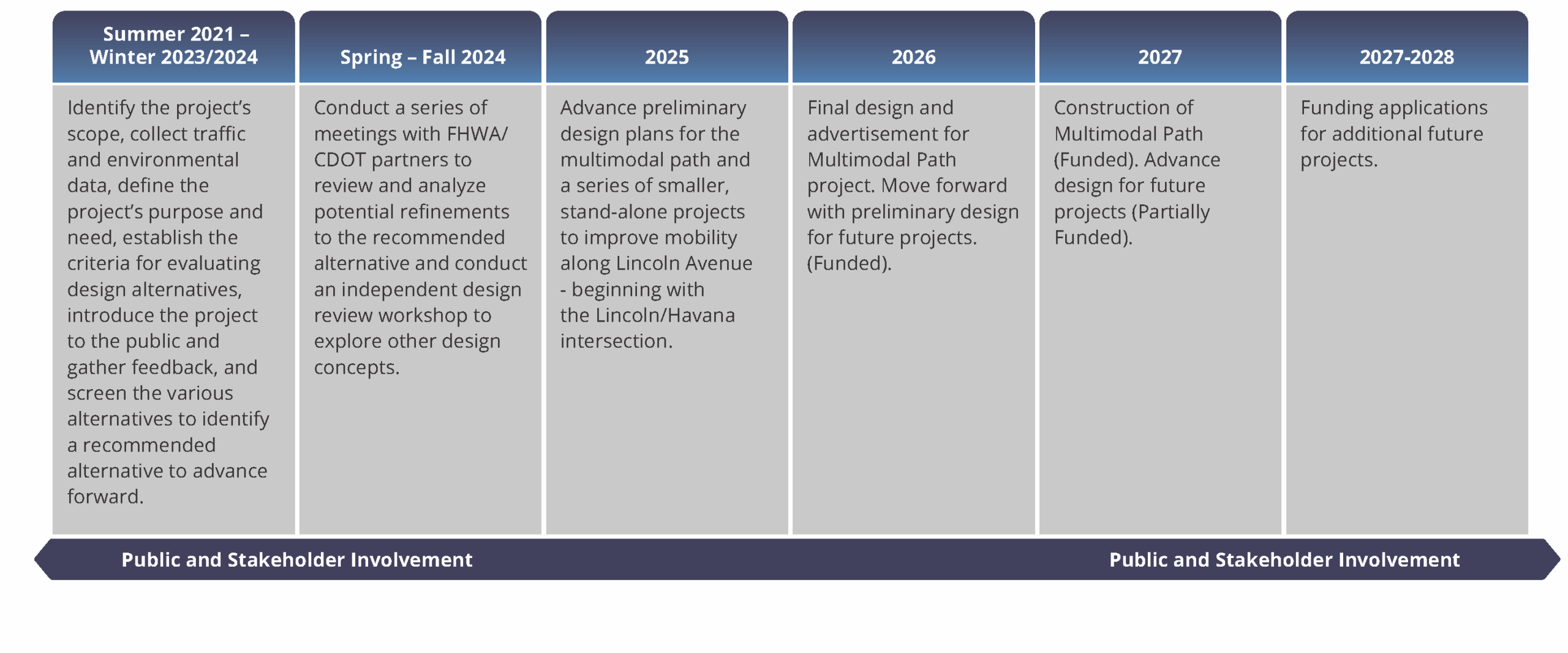 | Summer 2021 – Winter 2023/2024 | Spring – Fall 2024 | 2025 | 2026 | 2027 | 2027-2028 |
|---|---|---|---|---|---|
| Identify the project's scope, collect traffic and environmental data, define the project's purpose and need, establish the criteria for evaluating design alternatives, introduce the project to the public and gather feedback, and screen the various alternatives to identify a recommended alternative to advance forward. | Conduct a series of meetings with FHWA/ CDOT partners to review and analyze potential refinements to the recommended alternative and conduct an independent design review workshop to explore other design concepts. | Advance preliminary design plans for the multimodal path and a series of smaller, stand-alone projects to improve mobility along Lincoln Avenue - beginning with the Lincoln/Havana intersection. | Final design and advertisement for Multimodal Path project. Move forward with preliminary design for future projects. (Funded). | Construction of Multimodal Path (Funded). Advance design for future projects (Partially Funded). | Funding applications for additional future projects. |

Public and Stakeholder Involvement

Public and Stakeholder Involvement